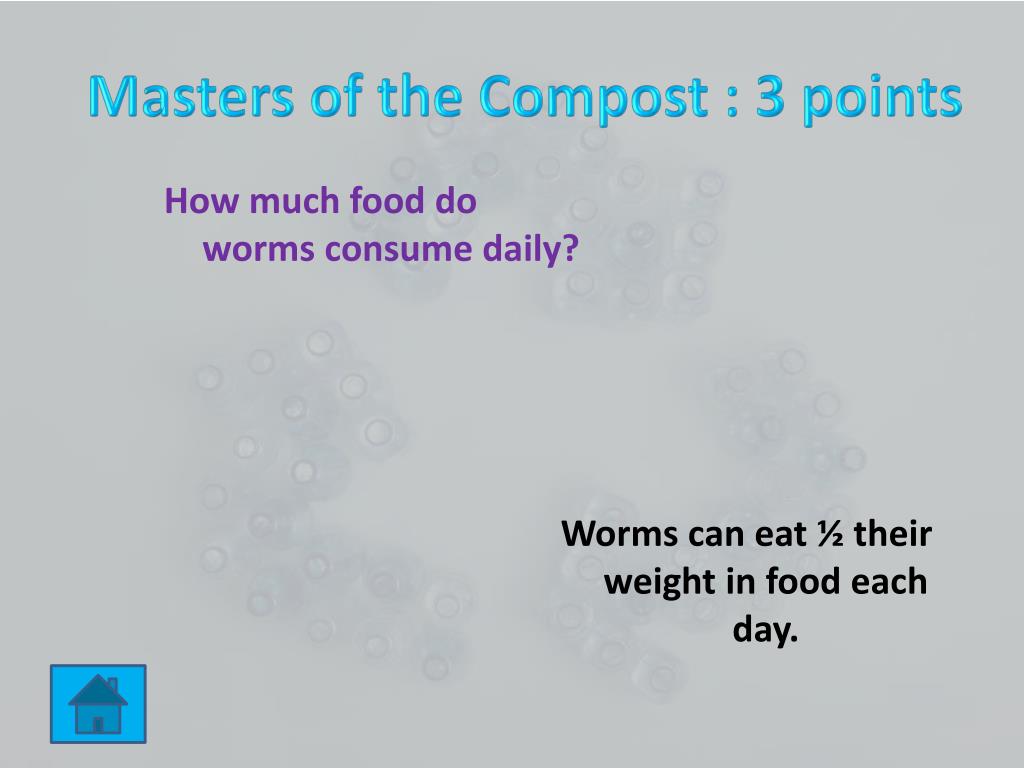 Masters of the Compost : 3 points

How much food do worms consume daily?

Worms can eat ½ their weight in food each day.